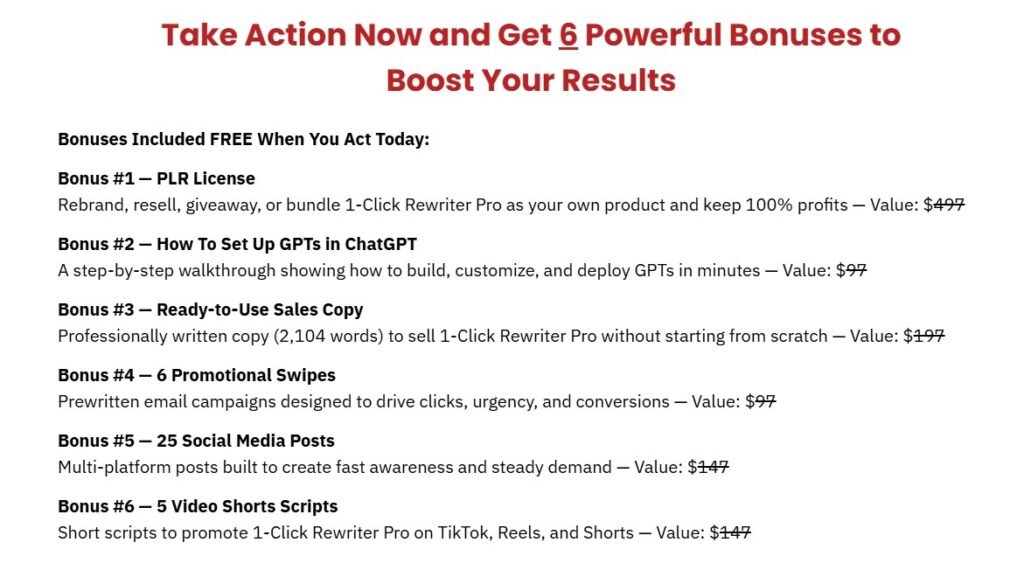 Take Action Now and Get 6 Powerful Bonuses to Boost Your Results

Bonuses Included FREE When You Act Today:

Bonus #1 — PLR License
Rebrand, resell, giveaway, or bundle 1-Click Rewriter Pro as your own product and keep 100% profits — Value: $497

Bonus #2 — How To Set Up GPTs in ChatGPT
A step-by-step walkthrough showing how to build, customize, and deploy GPTs in minutes — Value: $97

Bonus #3 — Ready-to-Use Sales Copy
Professionally written copy (2,104 words) to sell 1-Click Rewriter Pro without starting from scratch — Value: $197

Bonus #4 — 6 Promotional Swipes
Prewritten email campaigns designed to drive clicks, urgency, and conversions — Value: $97

Bonus #5 — 25 Social Media Posts
Multi-platform posts built to create fast awareness and steady demand — Value: $147

Bonus #6 — 5 Video Shorts Scripts
Short scripts to promote 1-Click Rewriter Pro on TikTok, Reels, and Shorts — Value: $147